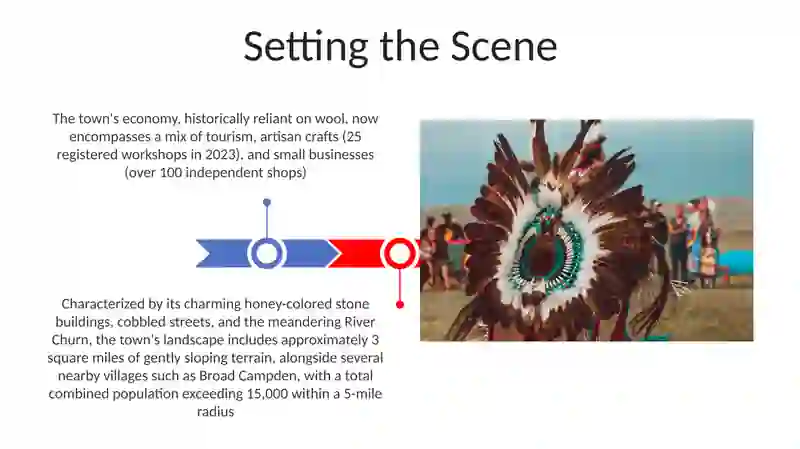 Setting the Scene

The town's economy, historically reliant on wool, now encompasses a mix of tourism, artisan crafts (25 registered workshops in 2023), and small businesses (over 100 independent shops)

Characterized by its charming honey-colored stone buildings, cobbled streets, and the meandering River Churn, the town's landscape includes approximately 3 square miles of gently sloping terrain, alongside several nearby villages such as Broad Campden, with a total combined population exceeding 15,000 within a 5-mile radius